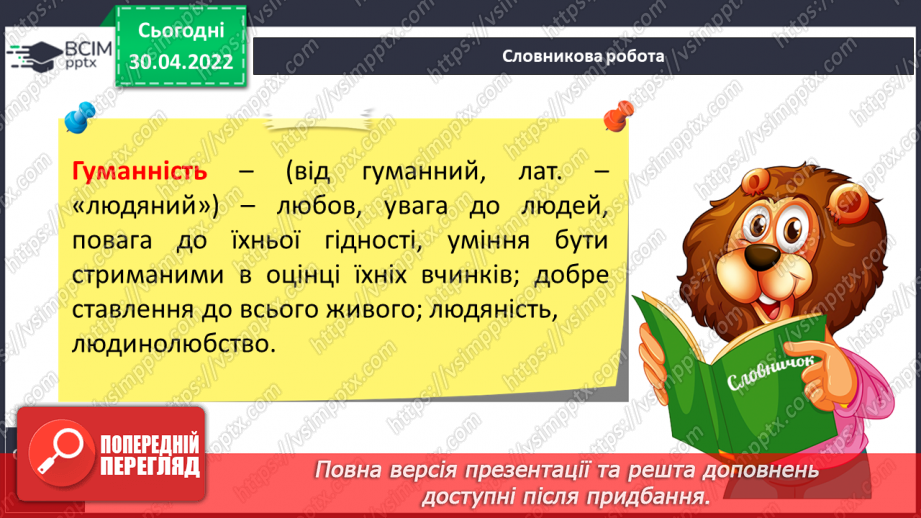 ВСІМ pptx

Сьогодні 30.04.2022

Словникова робота

Гуманність – (від гуманний, лат. – «людяний») – любов, увага до людей, повага до їхньої гідності, уміння бути стриманими в оцінці їхніх вчинків; добре ставлення до всього живого; людяність, людинолюбство.

Словничок

ПОПЕРЕДНІЙ ПЕРЕГЛЯД

Повна версія презентації та решта доповнень доступні після придбання.

https://vsimpptx.com